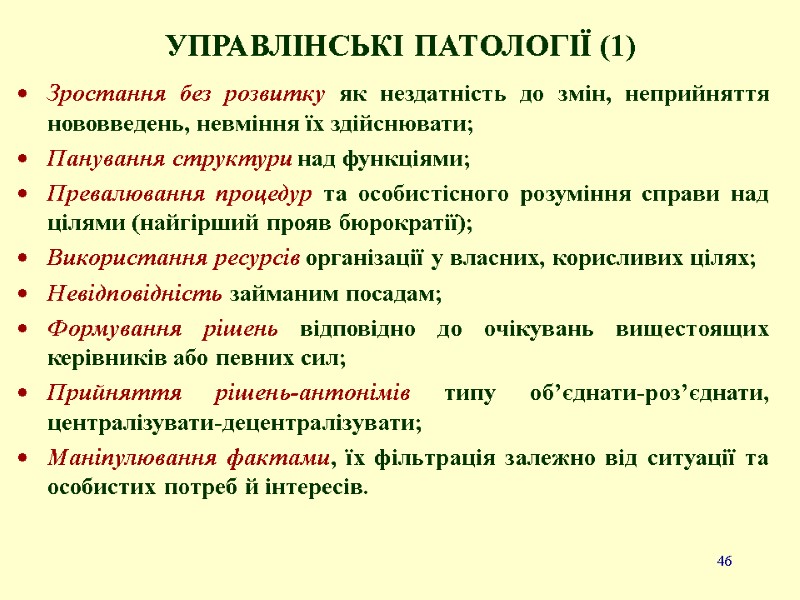 УПРАВЛІНСЬКІ ПАТОЛОГІЇ (1)

• Зростання без розвитку як нездатність до змін, неприйняття нововведень, невміння їх здійснювати;

• Панування структури над функціями;

• Превалювання процедур та особистісного розуміння справи над цілями (найгірший прояв бюрократії);

• Використання ресурсів організації у власних, корисливих цілях;

• Невідповідність займаним посадам;

• Формування рішень відповідно до очікувань вищестоящих керівників або певних сил;

• Прийняття рішень-антонімів типу об'єднати-роз'єднати, централізувати-децентралізувати;

• Маніпулювання фактами, їх фільтрація залежно від ситуації та особистих потреб й інтересів.

46